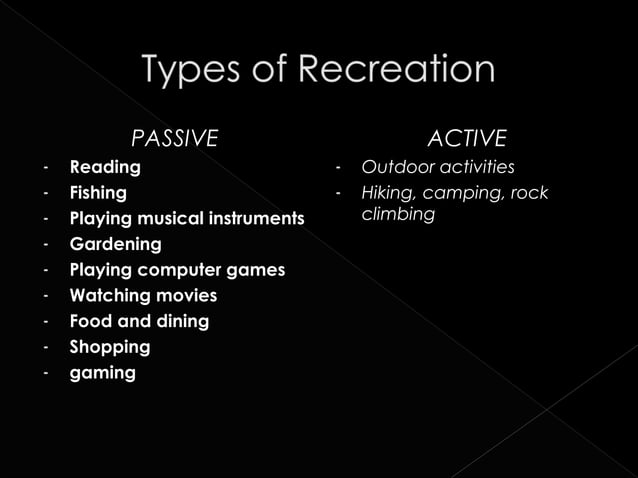 Types of Recreation

PASSIVE

- Reading
- Fishing
- Playing musical instruments
- Gardening
- Playing computer games
- Watching movies
- Food and dining
- Shopping
- gaming

ACTIVE

- Outdoor activities
- Hiking, camping, rock climbing